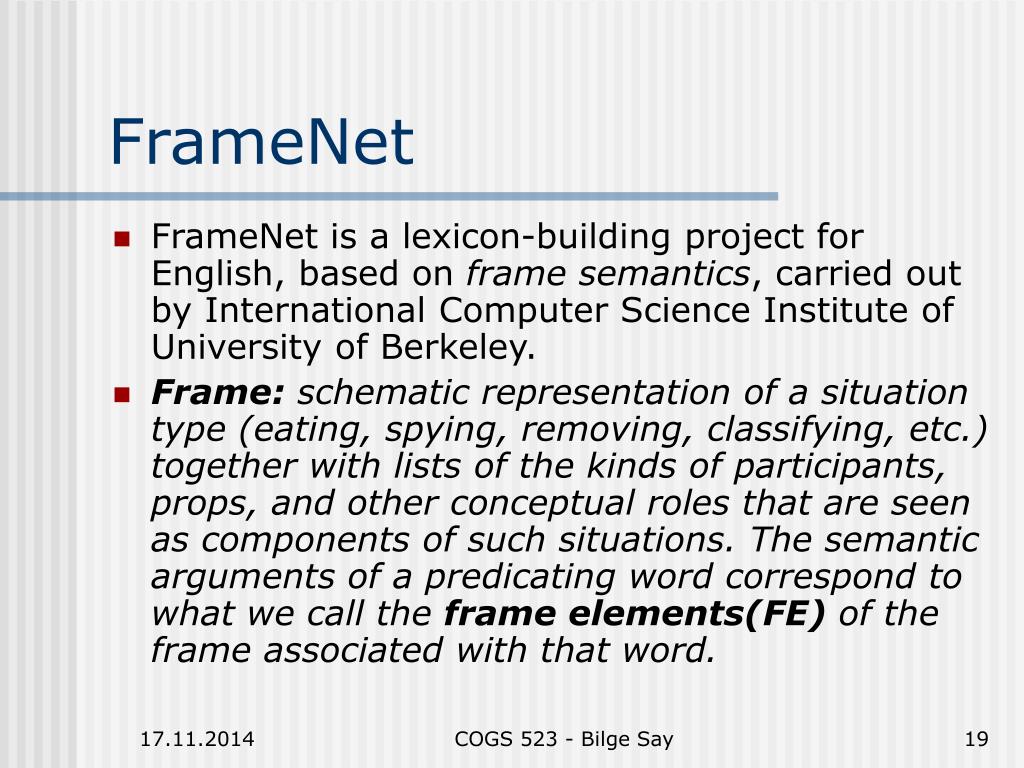 FrameNet

FrameNet is a lexicon-building project for English, based on frame semantics, carried out by International Computer Science Institute of University of Berkeley.

Frame: schematic representation of a situation type (eating, spying, removing, classifying, etc.) together with lists of the kinds of participants, props, and other conceptual roles that are seen as components of such situations. The semantic arguments of a predicating word correspond to what we call the frame elements(FE) of the frame associated with that word.

17.11.2014

COGS 523 - Bilge Say

19